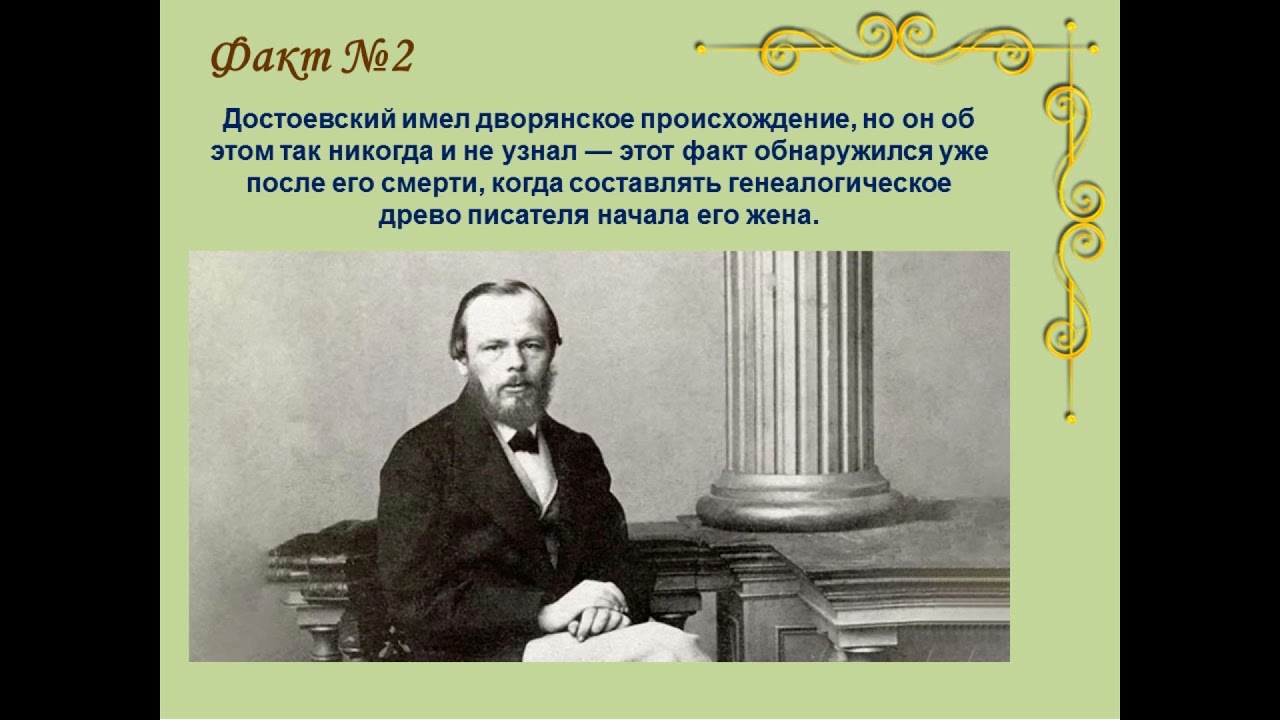 Факт №2

Достоевский имел дворянское происхождение, но он об этом так никогда и не узнал — этот факт обнаружился уже после его смерти, когда составлять генеалогическое древо писателя начала его жена.